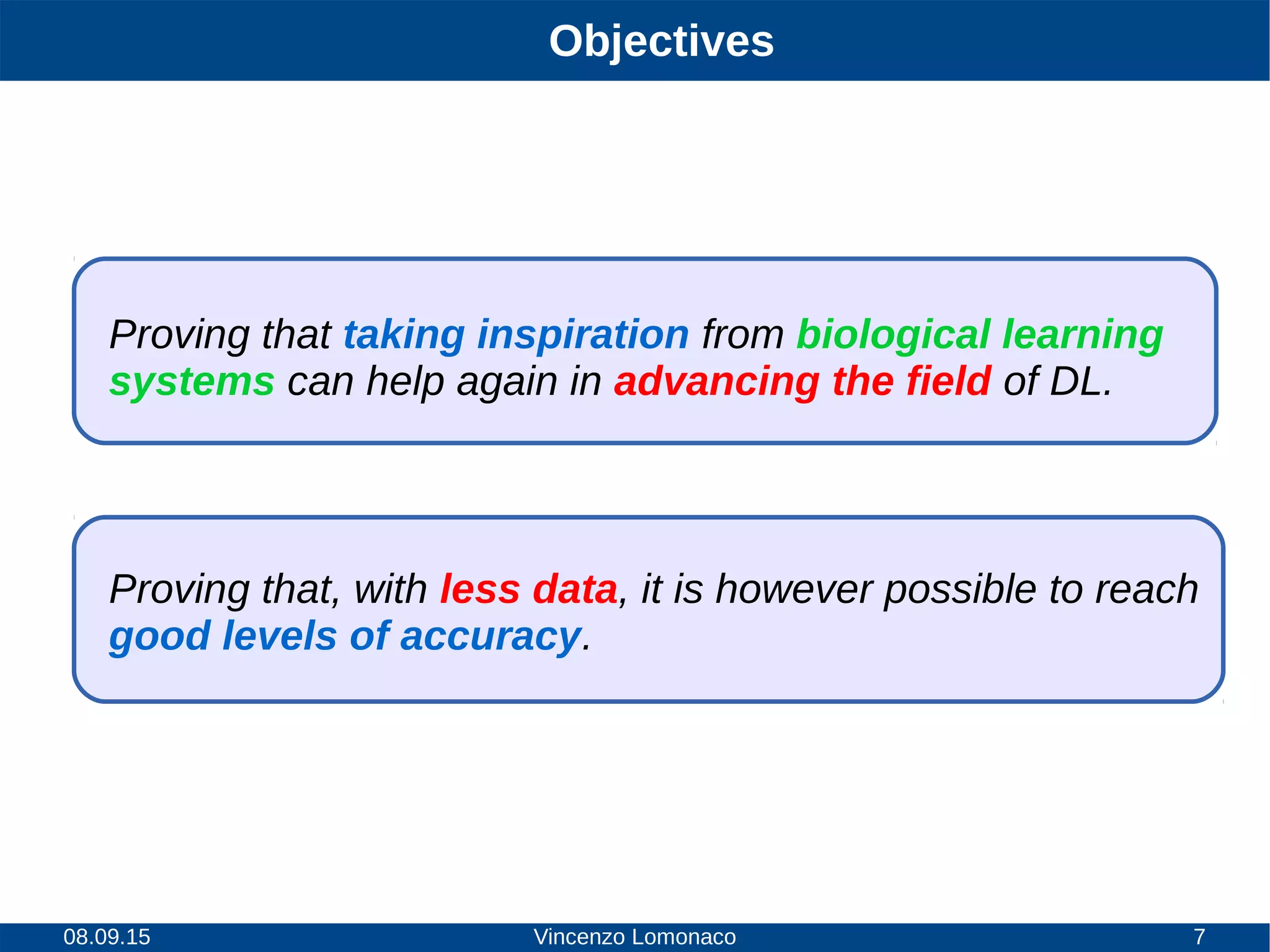 Objectives

Proving that taking inspiration from biological learning systems can help again in advancing the field of DL.

Proving that, with less data, it is however possible to reach good levels of accuracy.

08.09.15 Vincenzo Lomonaco 7